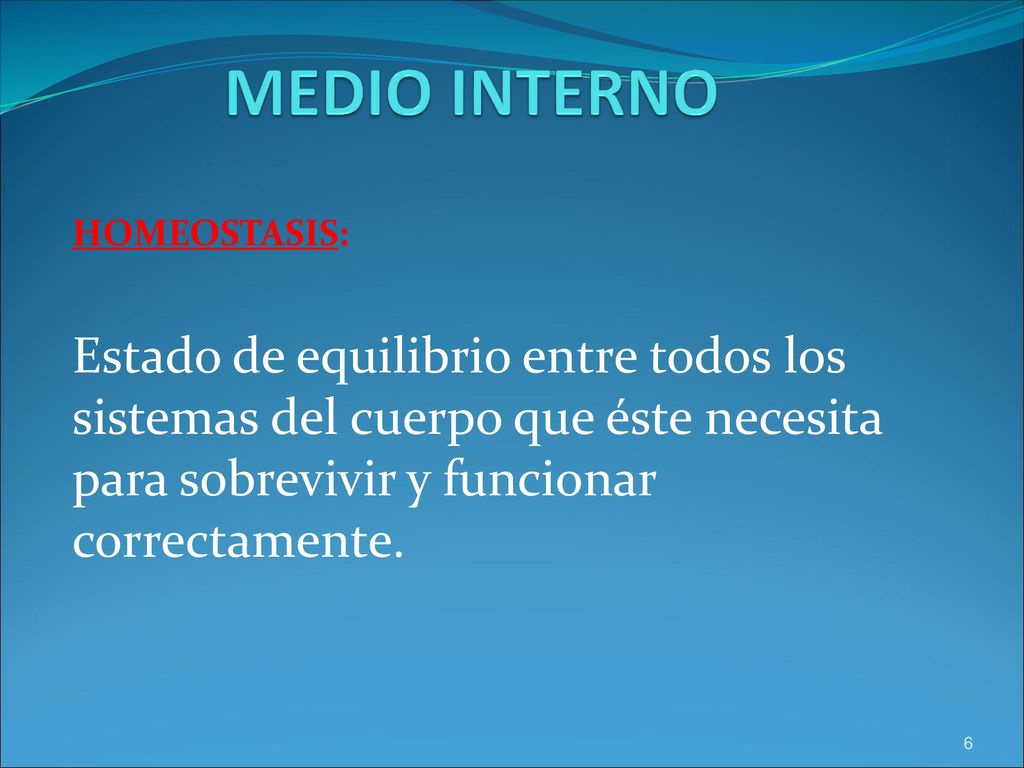 MEDIO INTERNO

HOMEOSTASIS:

Estado de equilibrio entre todos los sistemas del cuerpo que éste necesita para sobrevivir y funcionar correctamente.

6